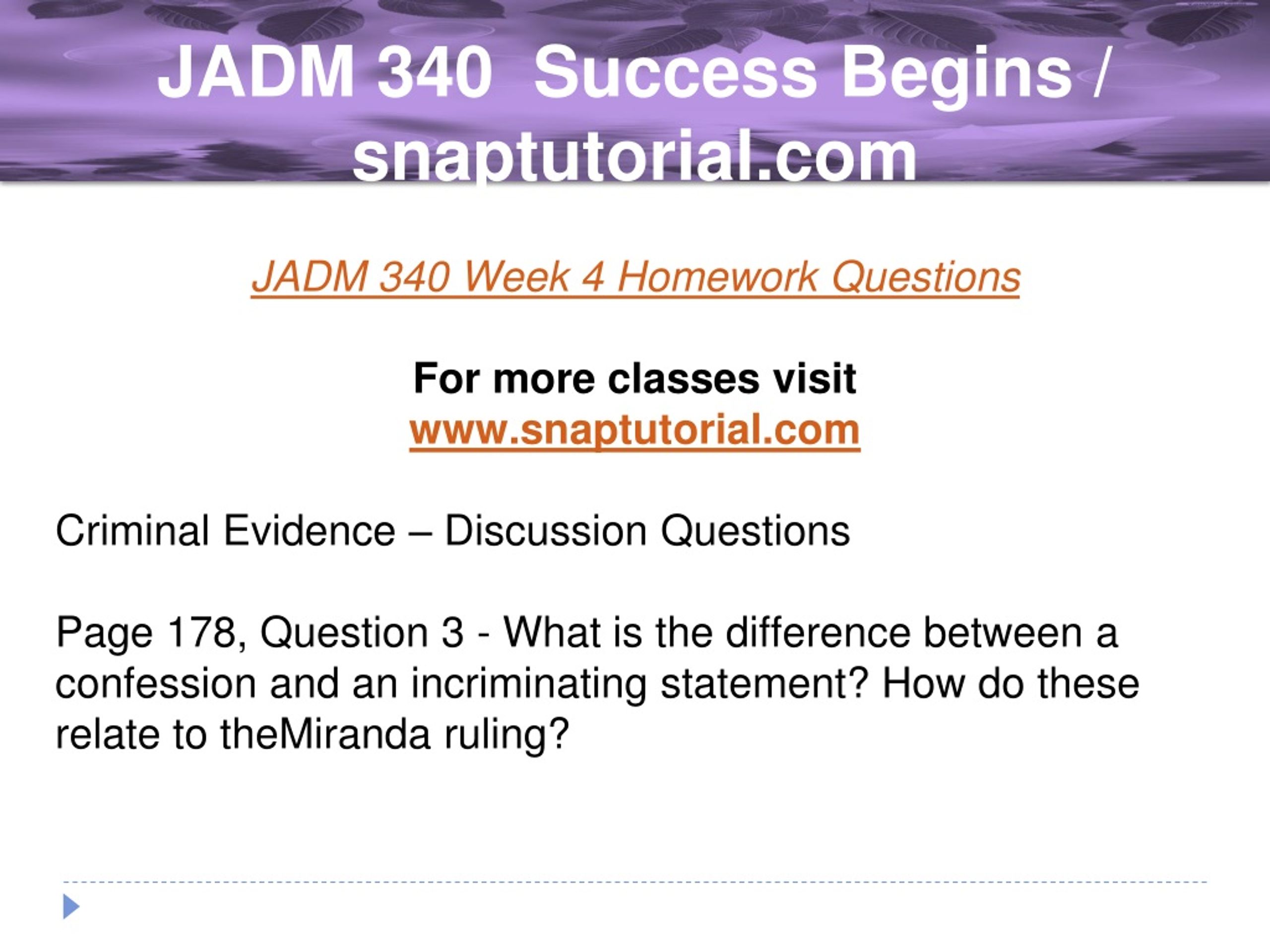 JADM 340 Success Begins / snaptutorial.com

JADM 340 Week 4 Homework Questions

For more classes visit
www.snaptutorial.com

Criminal Evidence – Discussion Questions

Page 178, Question 3 - What is the difference between a confession and an incriminating statement? How do these relate to theMiranda ruling?